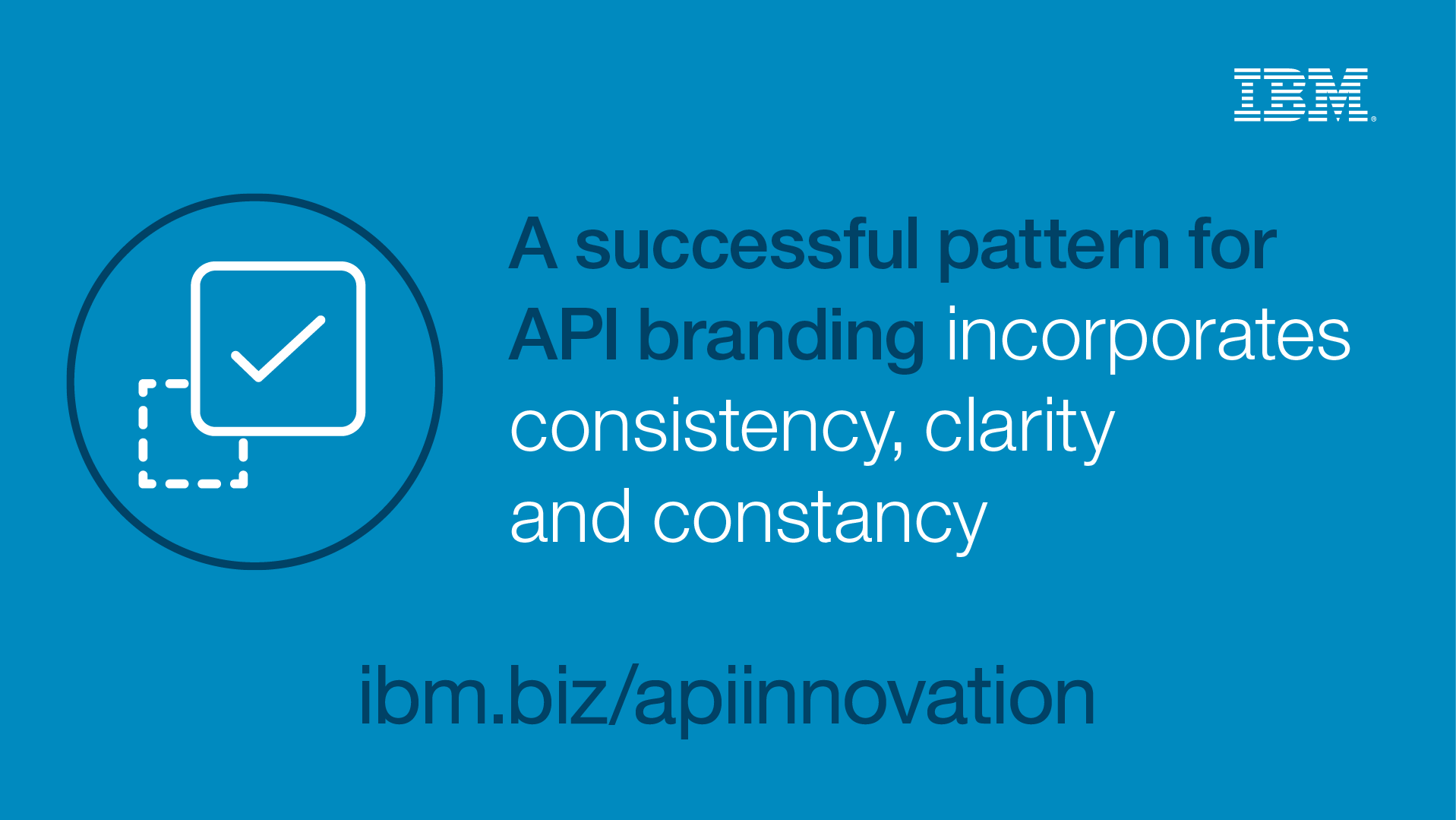 IBM®

A successful pattern for API branding incorporates consistency, clarity and constancy

ibm.biz/apiinnovation